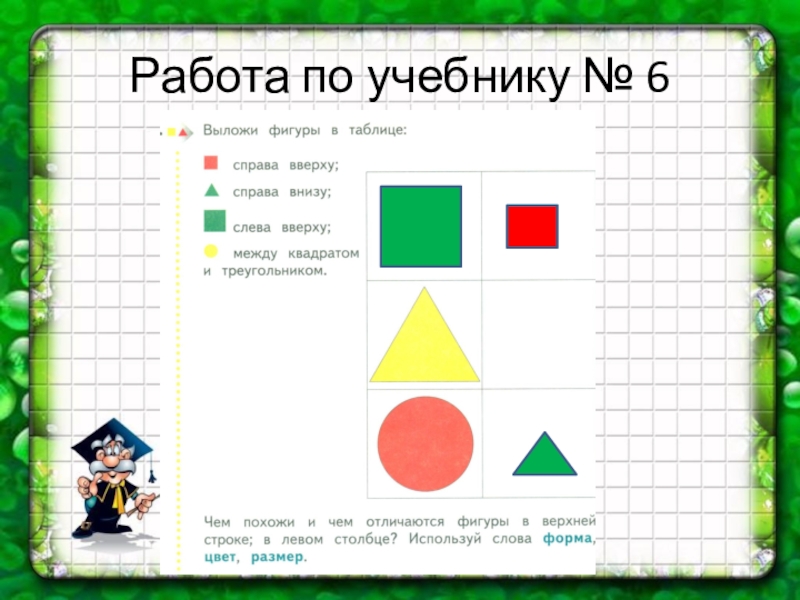 Работа по учебнику № 6

Выложи фигуры в таблице:

справа вверху;

справа внизу;

слева вверху;

между квадратом и треугольником.

Чем похожи и чем отличаются фигуры в верхней строке; в левом столбце? Используй слова форма, цвет, размер.